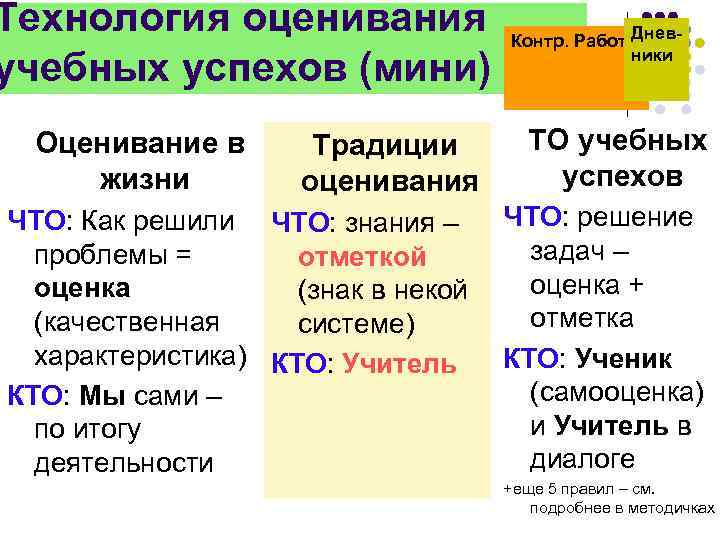 Технология оценивания учебных успехов (мини)

Контр. Работ

Дневники

Оценивание в жизни

ЧТО: Как решили проблемы = оценка (качественная характеристика)

КТО: Мы сами – по итогу деятельности

Традиции оценивания

ЧТО: знания – отметкой (знак в некой системе)

КТО: Учитель

ТО учебных успехов

ЧТО: решение задач – оценка + отметка

КТО: Ученик (самооценка) и Учитель в диалоге

+еще 5 правил – см. подробнее в методичках